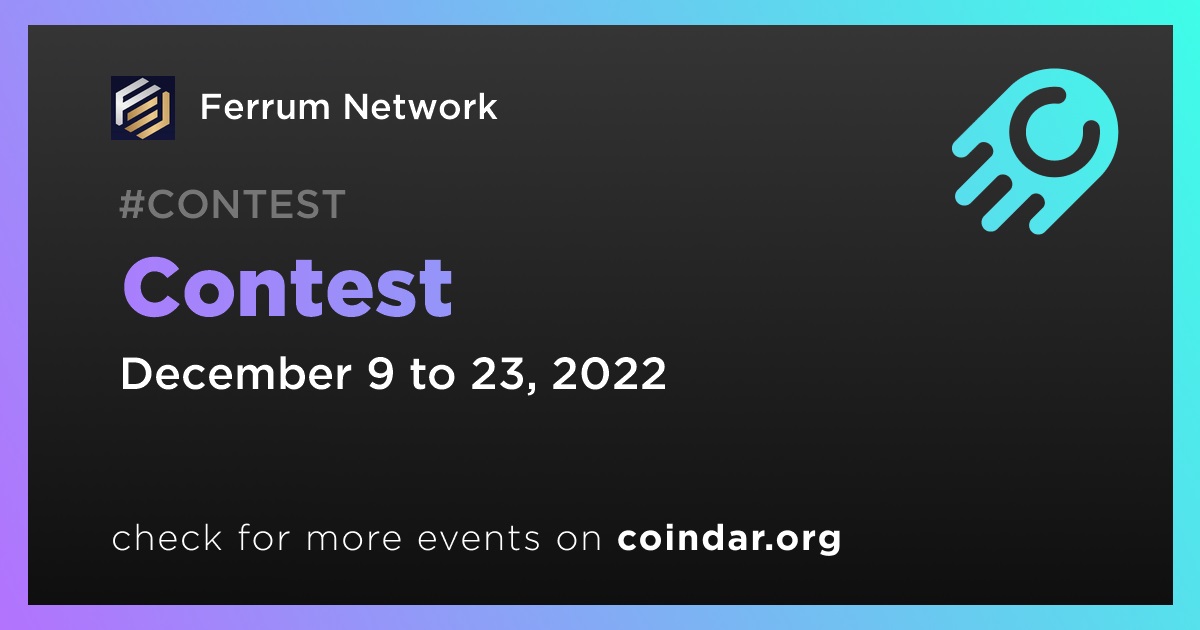 Ferrum Network

#CONTEST

Contest

December 9 to 23, 2022

check for more events on coindar.org